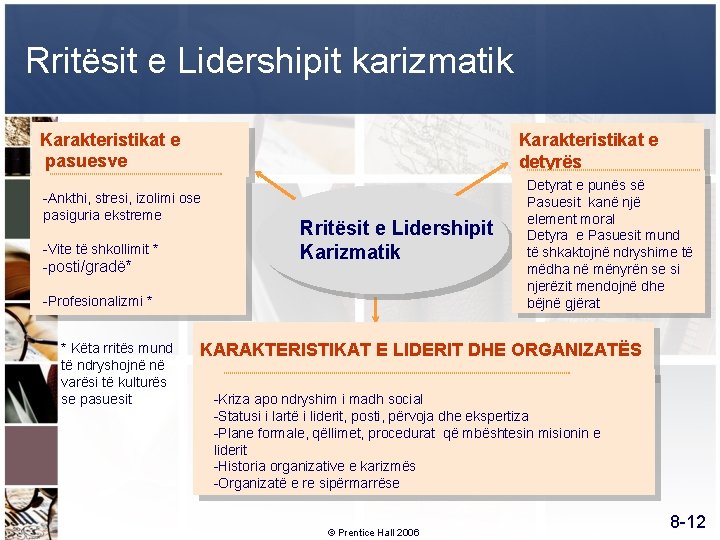 Rritësit e Lidershipit karizmatik

Karakteristikat e pasuesve

-Ankthi, stresi, izolimi ose pasiguria ekstreme

-Vite të shkollimit *
-posti/gradë*

-Profesionalizmi *

Rritësit e Lidershipit Karizmatik

Karakteristikat e detyrës

Detyrat e punës së Pasuesit kanë një element moral
Detyra e Pasuesit mund të shkaktojnë ndryshime të mëdha në mënyrën se si njerëzit mendojnë dhe bëjnë gjërat

* Këta rritës mund të ndryshojnë në varësi të kulturës se pasuesit

KARAKTERISTIKAT E LIDERIT DHE ORGANIZATËS

-Kriza apo ndryshim i madh social
-Statusi i lartë i liderit, posti, përvoja dhe ekspertiza
-Plane formale, qëllimet, procedurat që mbështesin misionin e liderit
-Historia organizative e karizmës
-Organizatë e re sipërmarrëse

© Prentice Hall 2006

8-12